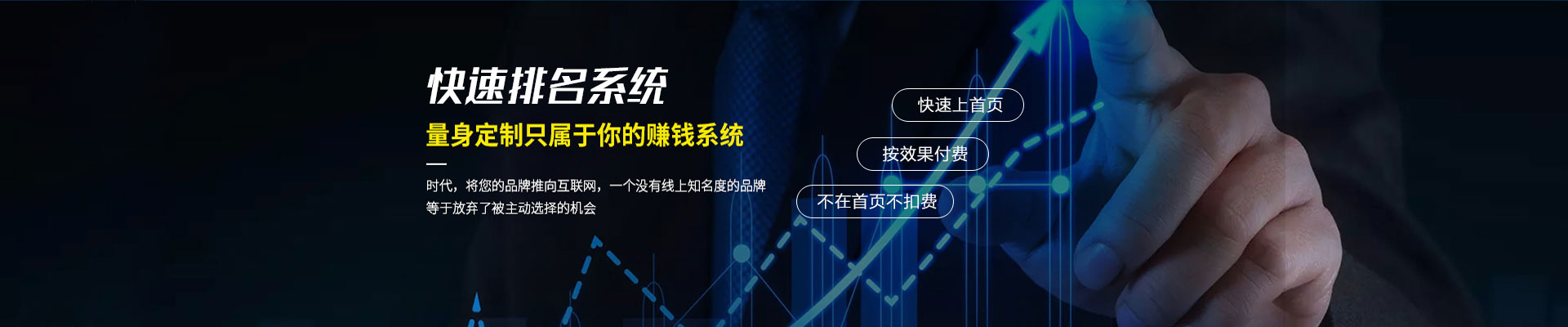 快速排名系统

量身定制只属于你的赚钱系统

时代，将您的品牌推向互联网，一个没有线上知名度的品牌等于放弃了被主动选择的机会

快速上首页

按效果付费

不在首页不扣费